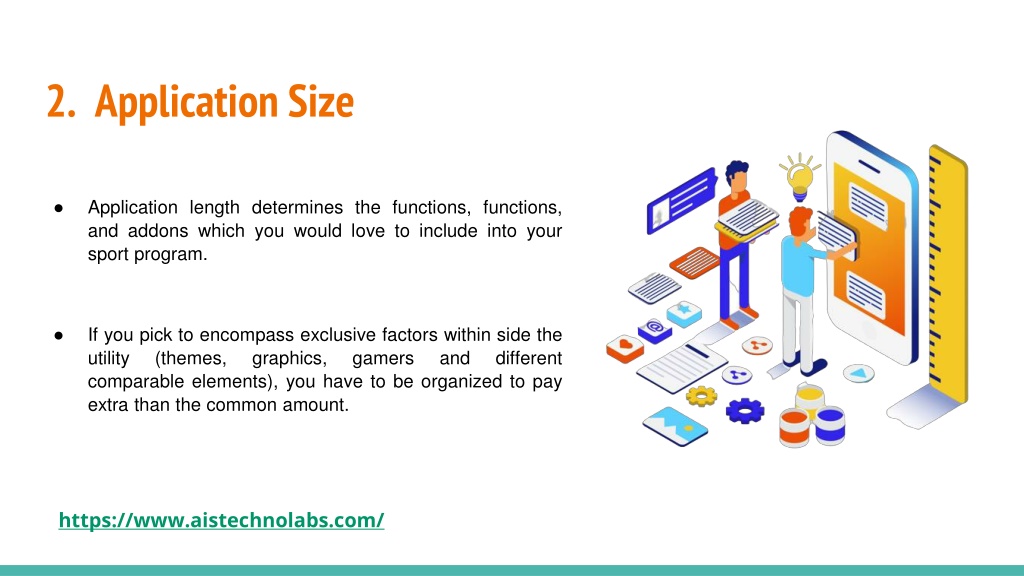 2. Application Size

● Application length determines the functions, functions, and addons which you would love to include into your sport program.

● If you pick to encompass exclusive factors within side the utility (themes, graphics, gamers and different comparable elements), you have to be organized to pay extra than the common amount.

https://www.aistechnolabs.com/